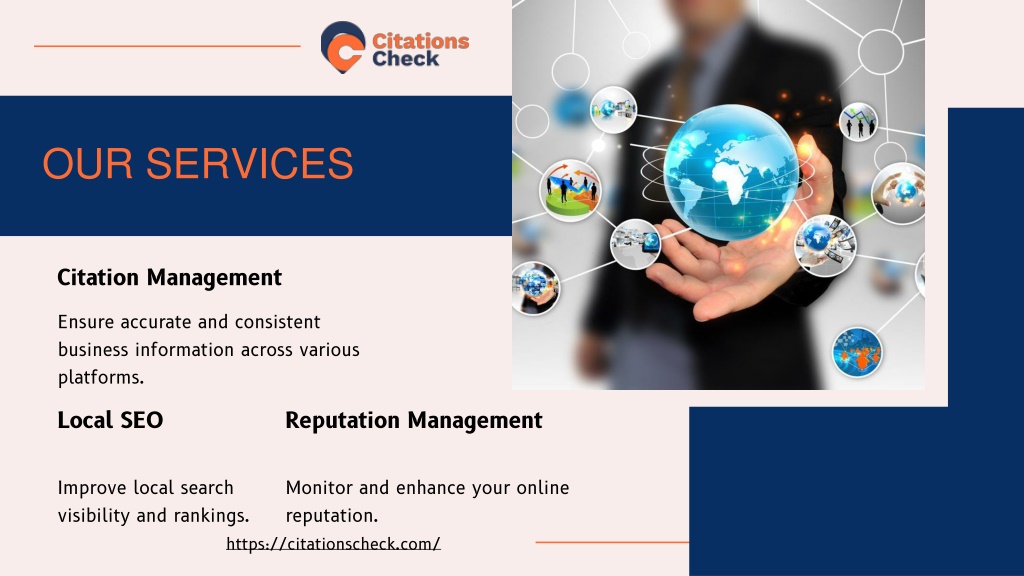 Citations Check

OUR SERVICES

Citation Management

Ensure accurate and consistent business information across various platforms.

Local SEO

Improve local search visibility and rankings.

Reputation Management

Monitor and enhance your online reputation.

https://citationscheck.com/